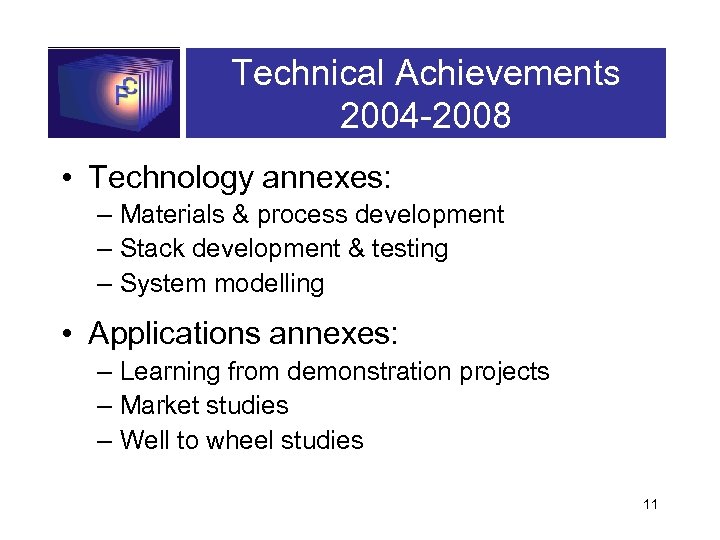 FC

Technical Achievements 2004-2008

• Technology annexes:
– Materials & process development
– Stack development & testing
– System modelling

• Applications annexes:
– Learning from demonstration projects
– Market studies
– Well to wheel studies

11